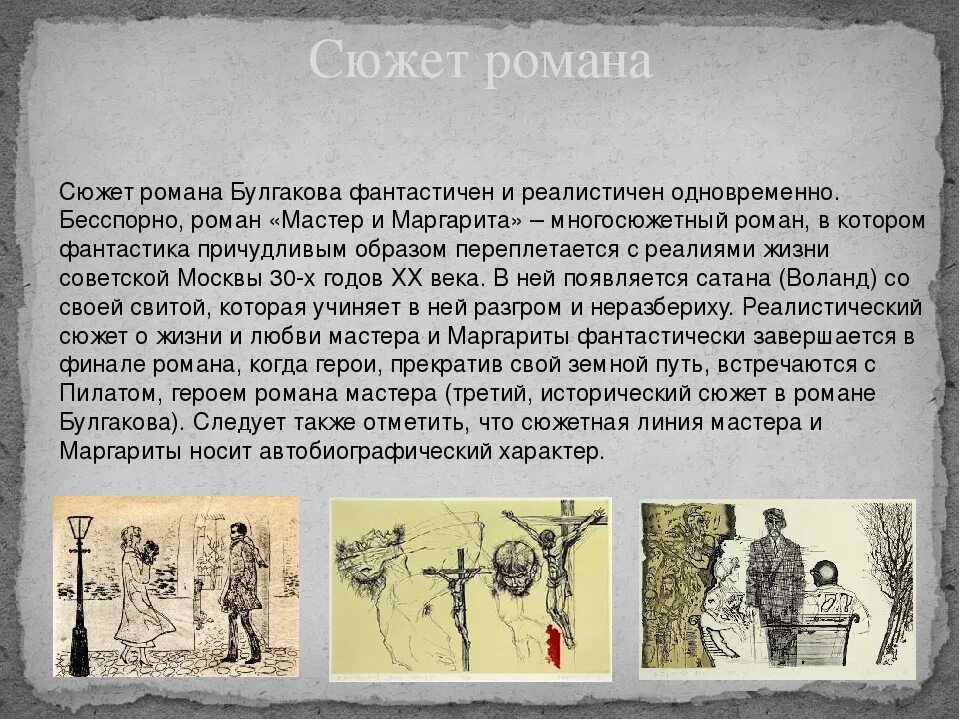 Сюжет романа

Сюжет романа Булгакова фантастичен и реалистичен одновременно. Бесспорно, роман «Мастер и Маргарита» – многосюжетный роман, в котором фантастика причудливым образом переплетается с реалиями жизни советской Москвы 30-х годов XX века. В ней появляется сатана (Воланд) со своей свитой, которая учиняет в ней разгром и неразбериху. Реалистический сюжет о жизни и любви мастера и Маргариты фантастически завершается в финале романа, когда герои, прекратив свой земной путь, встречаются с Пилатом, героем романа мастера (третий, исторический сюжет в романе Булгакова). Следует также отметить, что сюжетная линия мастера и Маргариты носит автобиографический характер.